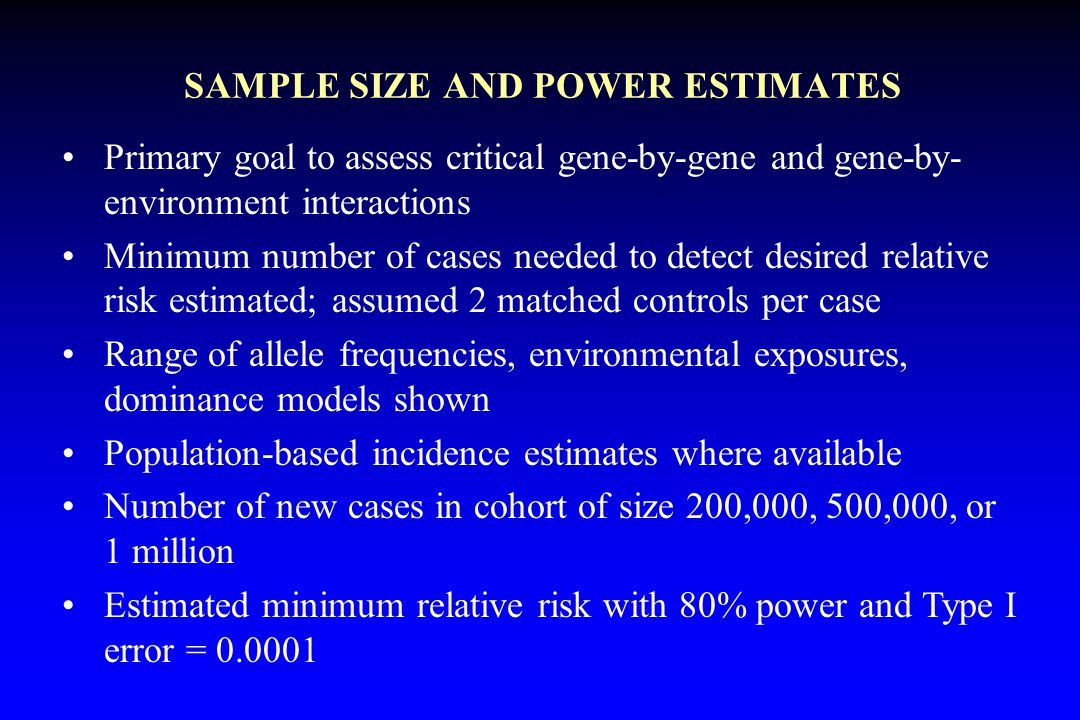 SAMPLE SIZE AND POWER ESTIMATES

• Primary goal to assess critical gene-by-gene and gene-by-environment interactions

• Minimum number of cases needed to detect desired relative risk estimated; assumed 2 matched controls per case

• Range of allele frequencies, environmental exposures, dominance models shown

• Population-based incidence estimates where available

• Number of new cases in cohort of size 200,000, 500,000, or 1 million

• Estimated minimum relative risk with 80% power and Type I error = 0.0001